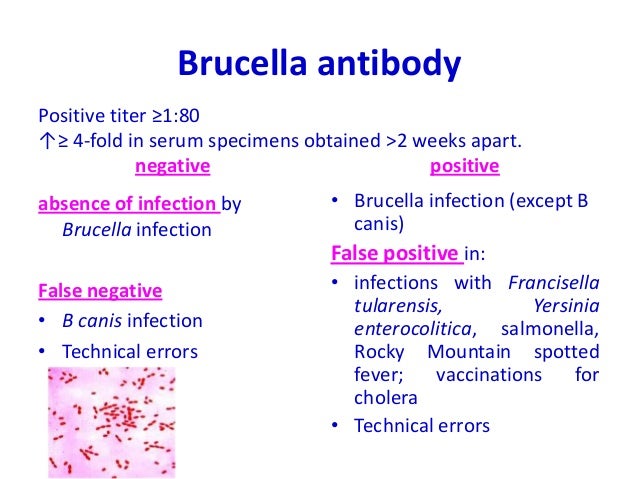 Brucella antibody

Positive titer ≥1:80
↑≥ 4-fold in serum specimens obtained >2 weeks apart.

negative

absence of infection by Brucella infection

False negative

• B canis infection
• Technical errors

positive

• Brucella infection (except B canis)

False positive in:

• infections with Francisella tularensis, Yersinia enterocolitica, salmonella, Rocky Mountain spotted fever; vaccinations for cholera
• Technical errors